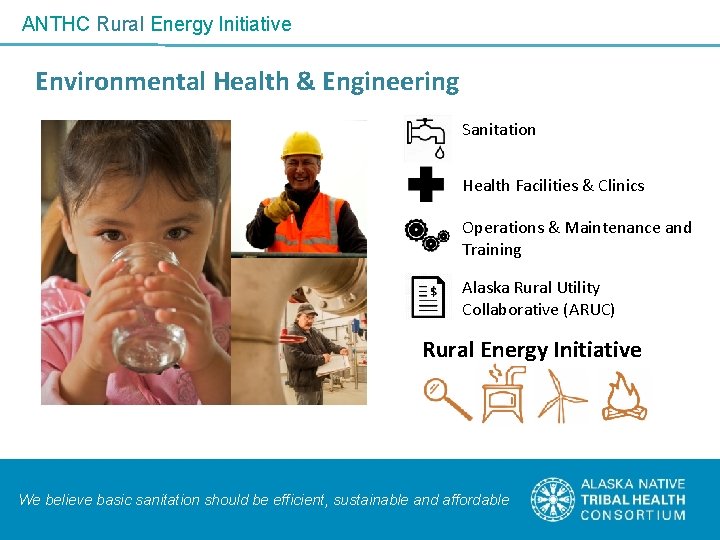 ANTHC Rural Energy Initiative

Environmental Health & Engineering

Sanitation

Health Facilities & Clinics

Operations & Maintenance and Training

Alaska Rural Utility Collaborative (ARUC)

Rural Energy Initiative

We believe basic sanitation should be efficient, sustainable and affordable

ALASKA NATIVE
TRIBAL HEALTH
CONSORTIUM